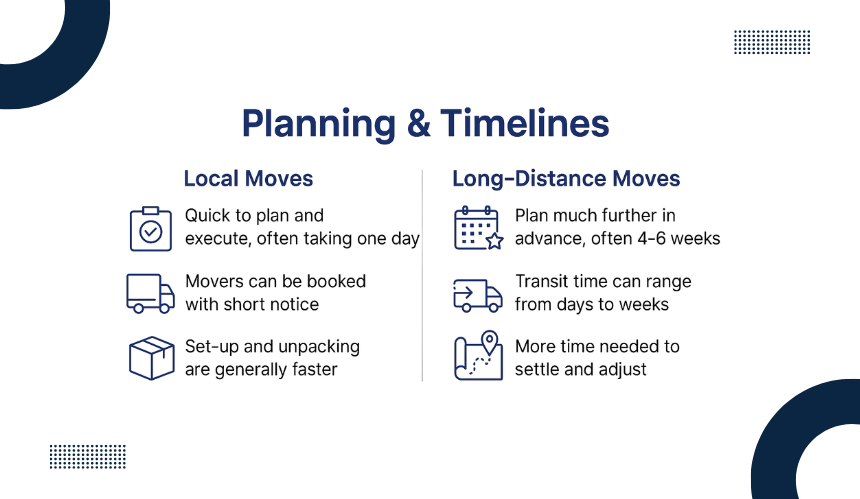 Planning & Timelines

Local Moves

Quick to plan and execute, often taking one day

Movers can be booked with short notice

Set-up and unpacking are generally faster

Long-Distance Moves

Plan much further in advance, often 4-6 weeks

Transit time can range from days to weeks

More time needed to settle and adjust